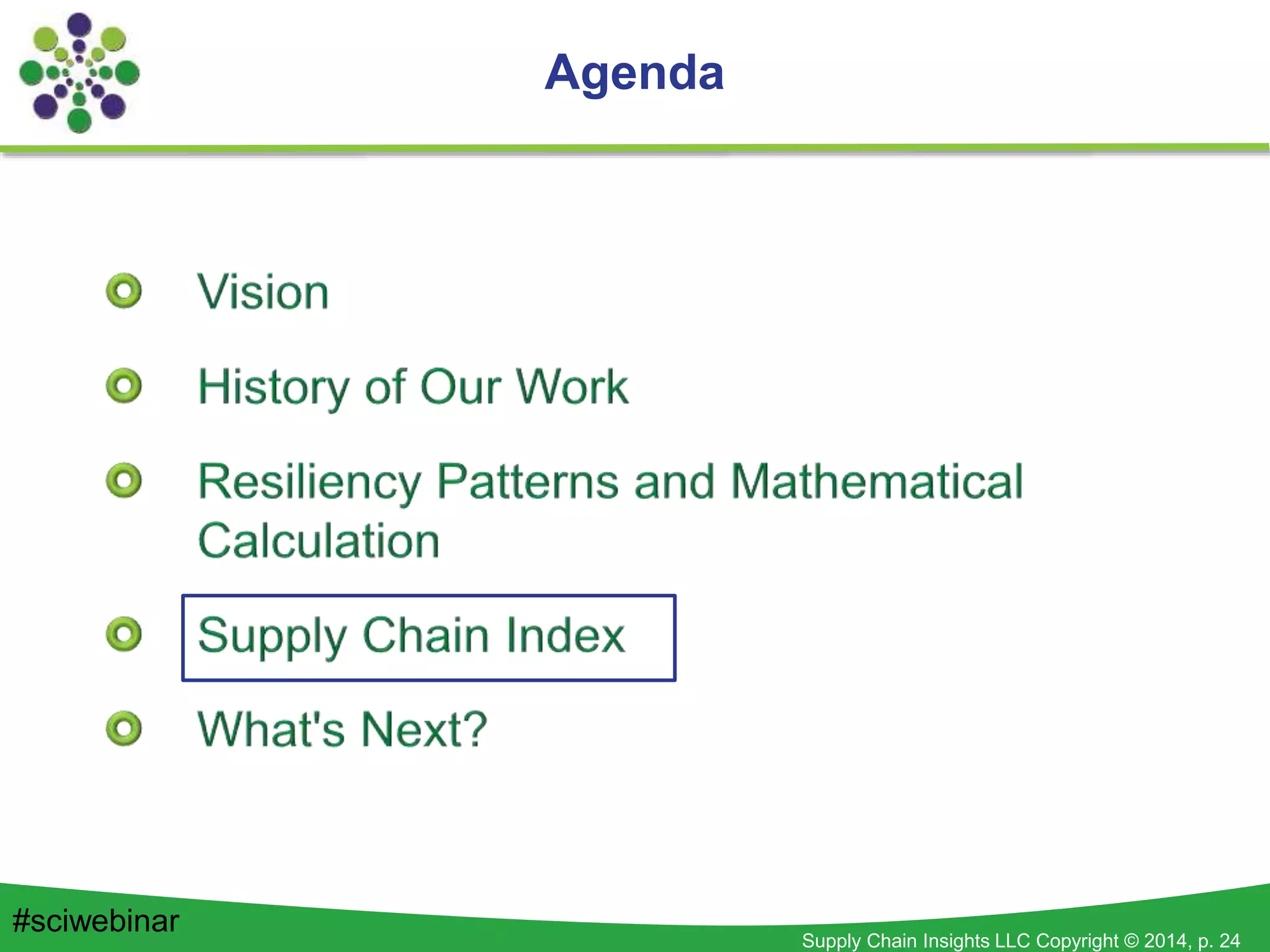 Agenda

Vision

History of Our Work

Resiliency Patterns and Mathematical Calculation

Supply Chain Index

What's Next?

#sciwebinar

Supply Chain Insights LLC Copyright © 2014, p. 24